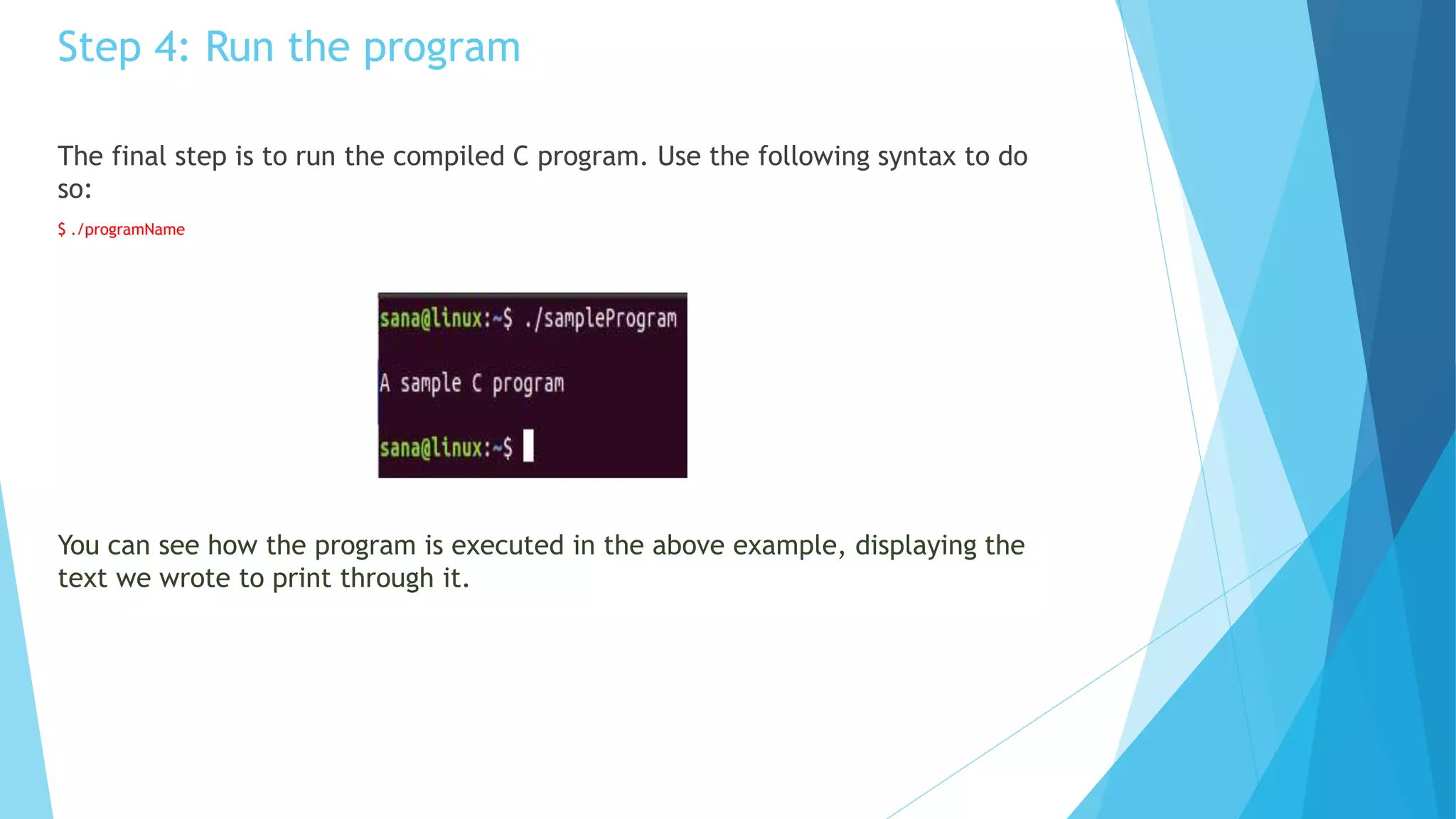 Step 4: Run the program

The final step is to run the compiled C program. Use the following syntax to do so:

$ ./programName

sana@linux:~$ ./sampleProgram
A sample C program
sana@linux:~$

You can see how the program is executed in the above example, displaying the text we wrote to print through it.